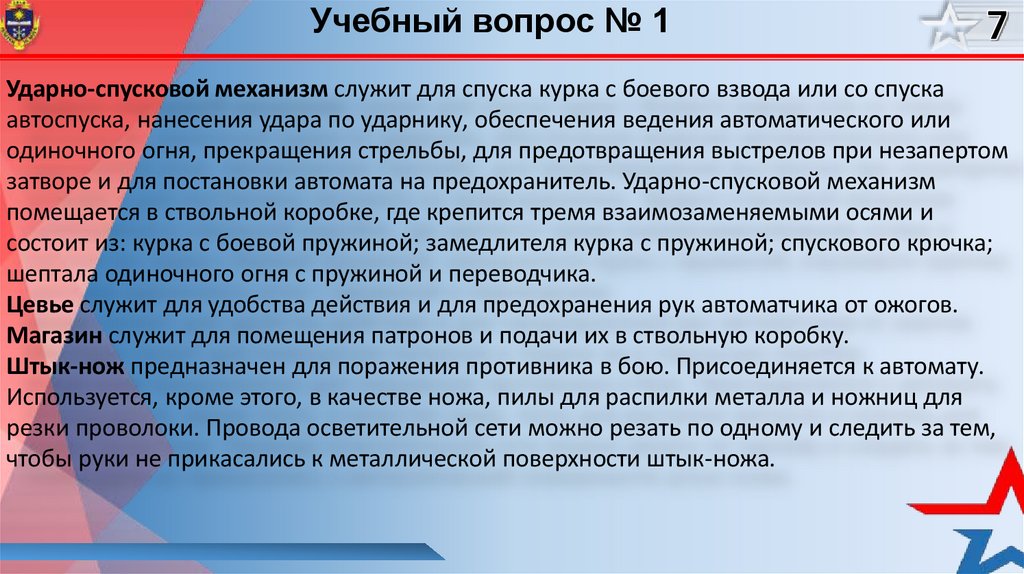 Учебный вопрос № 1

7

Ударно-спусковой механизм служит для спуска курка с боевого взвода или со спуска автоспуска, нанесения удара по ударнику, обеспечения ведения автоматического или одиночного огня, прекращения стрельбы, для предотвращения выстрелов при незапертом затворе и для постановки автомата на предохранитель. Ударно-спусковой механизм помещается в ствольной коробке, где крепится тремя взаимозаменяемыми осями и состоит из: курка с боевой пружиной; замедлителя курка с пружиной; спускового крючка; шептала одиночного огня с пружиной и переводчика.
Цевье служит для удобства действия и для предохранения рук автоматчика от ожогов.
Магазин служит для помещения патронов и подачи их в ствольную коробку.
Штык-нож предназначен для поражения противника в бою. Присоединяется к автомату. Используется, кроме этого, в качестве ножа, пилы для распилки металла и ножниц для резки проволоки. Провода осветительной сети можно резать по одному и следить за тем, чтобы руки не прикасались к металлической поверхности штык-ножа.